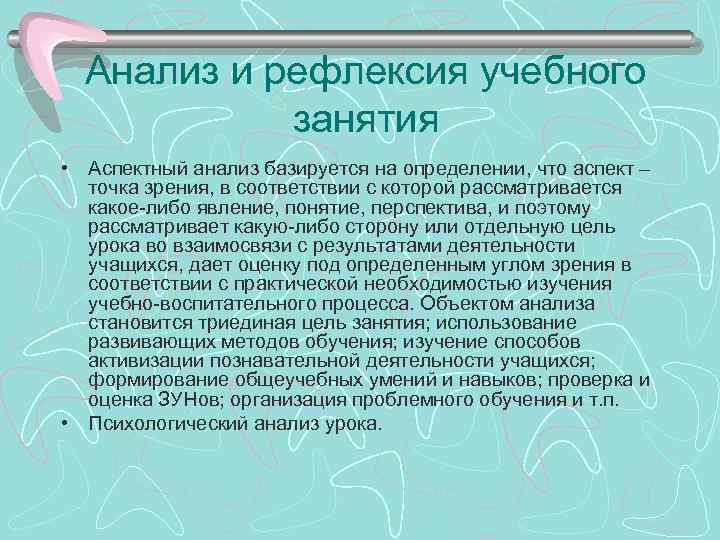 Анализ и рефлексия учебного занятия

• Аспектный анализ базируется на определении, что аспект – точка зрения, в соответствии с которой рассматривается какое-либо явление, понятие, перспектива, и поэтому рассматривает какую-либо сторону или отдельную цель урока во взаимосвязи с результатами деятельности учащихся, дает оценку под определенным углом зрения в соответствии с практической необходимостью изучения учебно-воспитательного процесса. Объектом анализа становится триединая цель занятия; использование развивающих методов обучения; изучение способов активизации познавательной деятельности учащихся; формирование общеучебных умений и навыков; проверка и оценка ЗУНов; организация проблемного обучения и т.п.
• Психологический анализ урока.